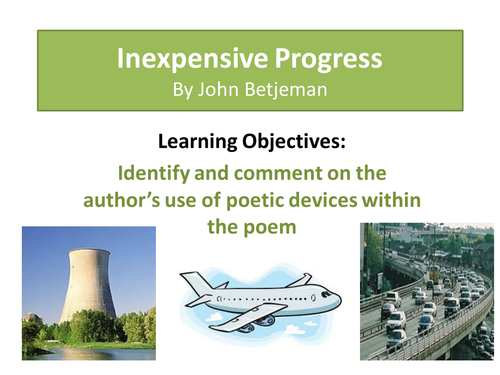 Inexpensive Progress
By John Betjeman

Learning Objectives:

Identify and comment on the author’s use of poetic devices within the poem